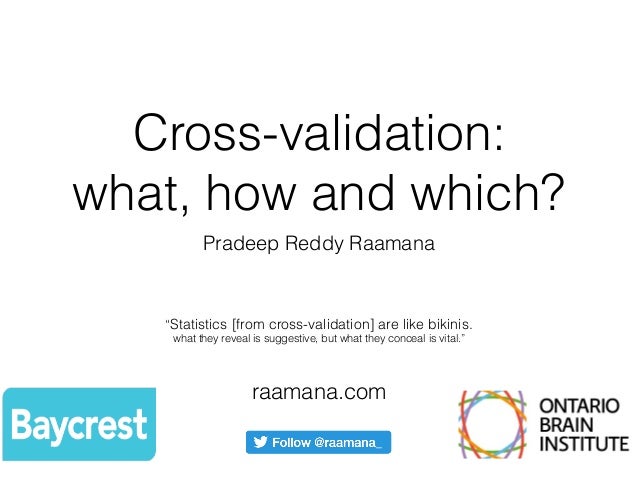 Cross-validation:
what, how and which?

Pradeep Reddy Raamana

"Statistics [from cross-validation] are like bikinis.
what they reveal is suggestive, but what they conceal is vital."

raamana.com

Baycrest

Follow @raamana_

ONTARIO
BRAIN
INSTITUTE